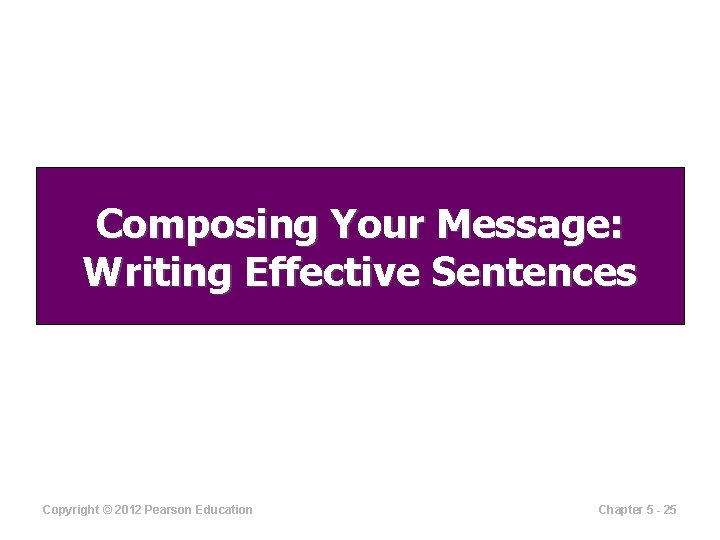 Composing Your Message: Writing Effective Sentences

Copyright © 2012 Pearson Education

Chapter 5 - 25